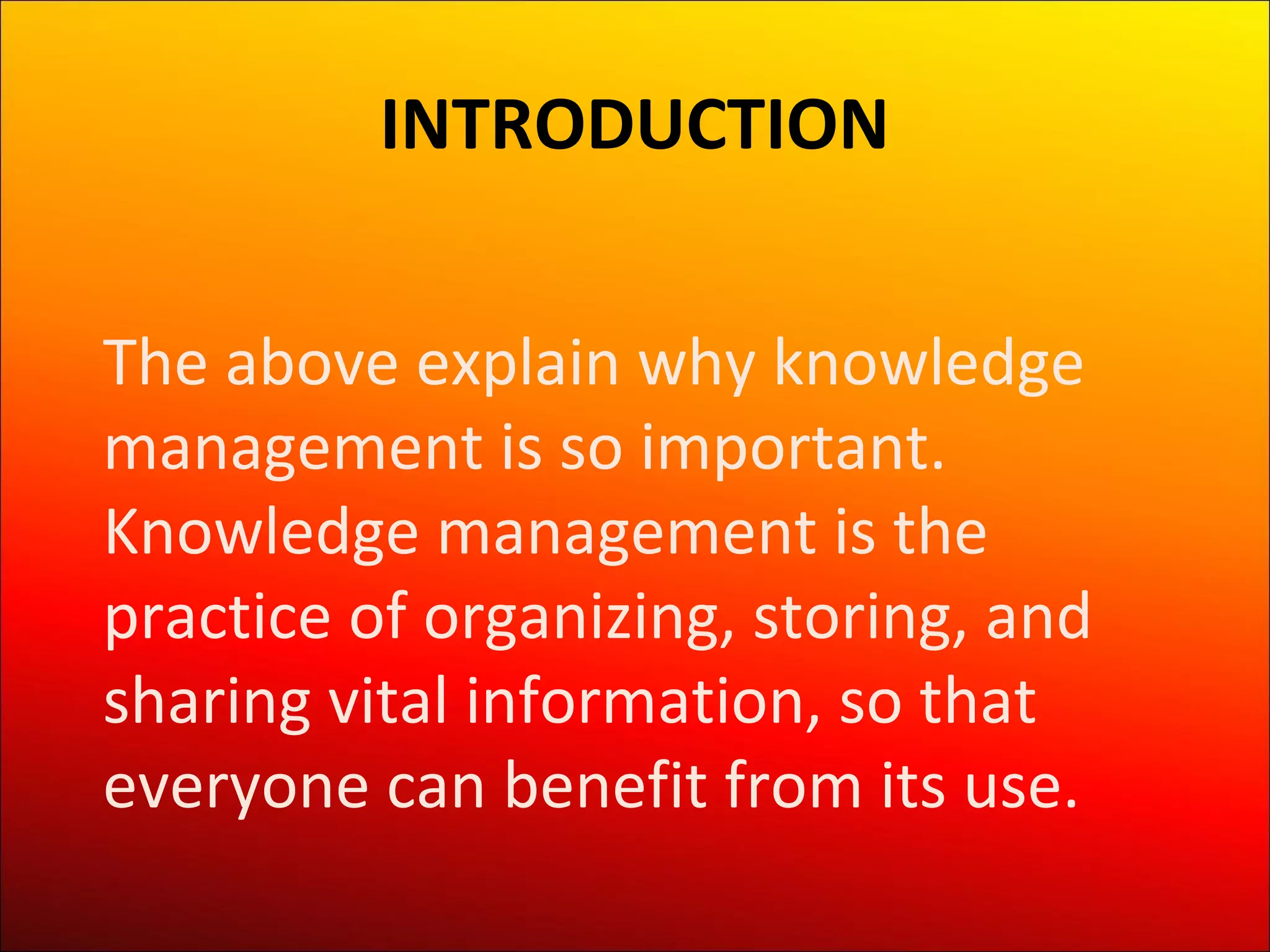 INTRODUCTION

The above explain why knowledge management is so important. Knowledge management is the practice of organizing, storing, and sharing vital information, so that everyone can benefit from its use.